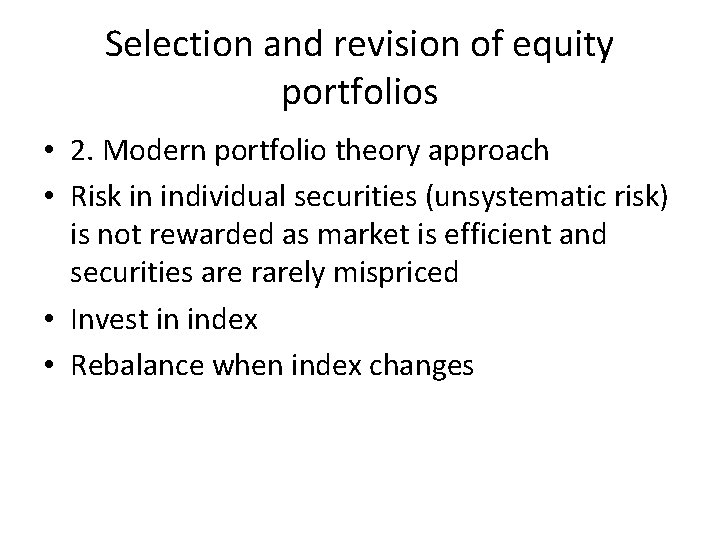 Selection and revision of equity portfolios

• 2. Modern portfolio theory approach
• Risk in individual securities (unsystematic risk) is not rewarded as market is efficient and securities are rarely mispriced
• Invest in index
• Rebalance when index changes